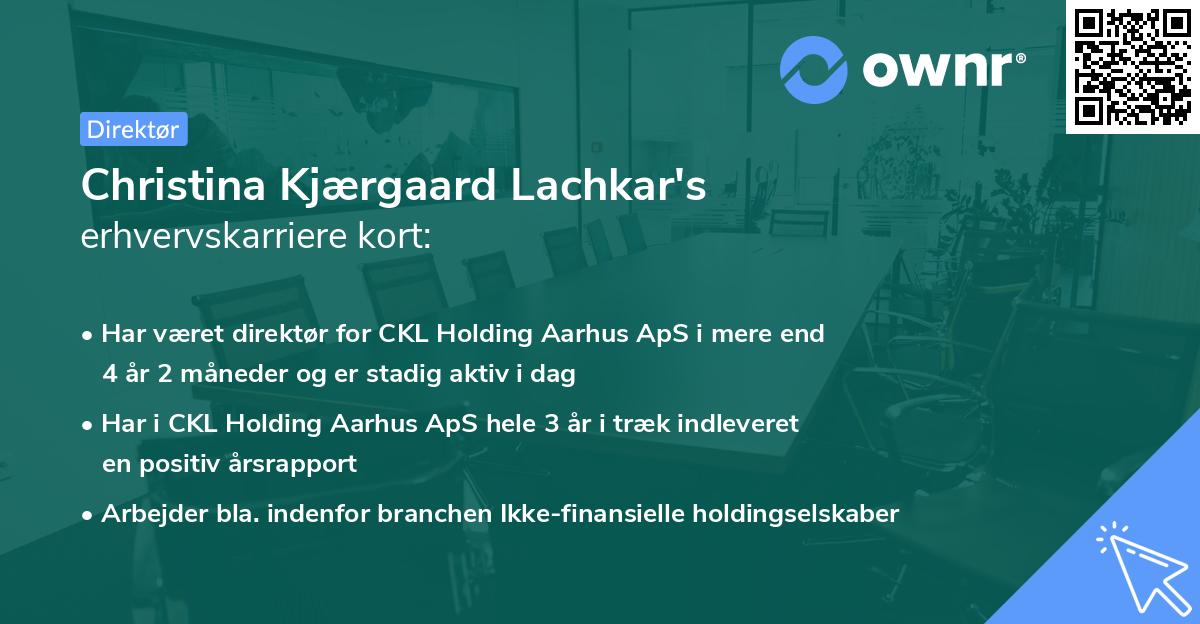 ownr®

Direktør

Christina Kjærgaard Lachkar's erhvervskarriere kort:

• Har været direktør for CKL Holding Aarhus ApS i mere end 4 år 2 måneder og er stadig aktiv i dag

• Har i CKL Holding Aarhus ApS hele 3 år i træk indleveret en positiv årsrapport

• Arbejder bla. indenfor branchen Ikke-finansielle holdingselskaber